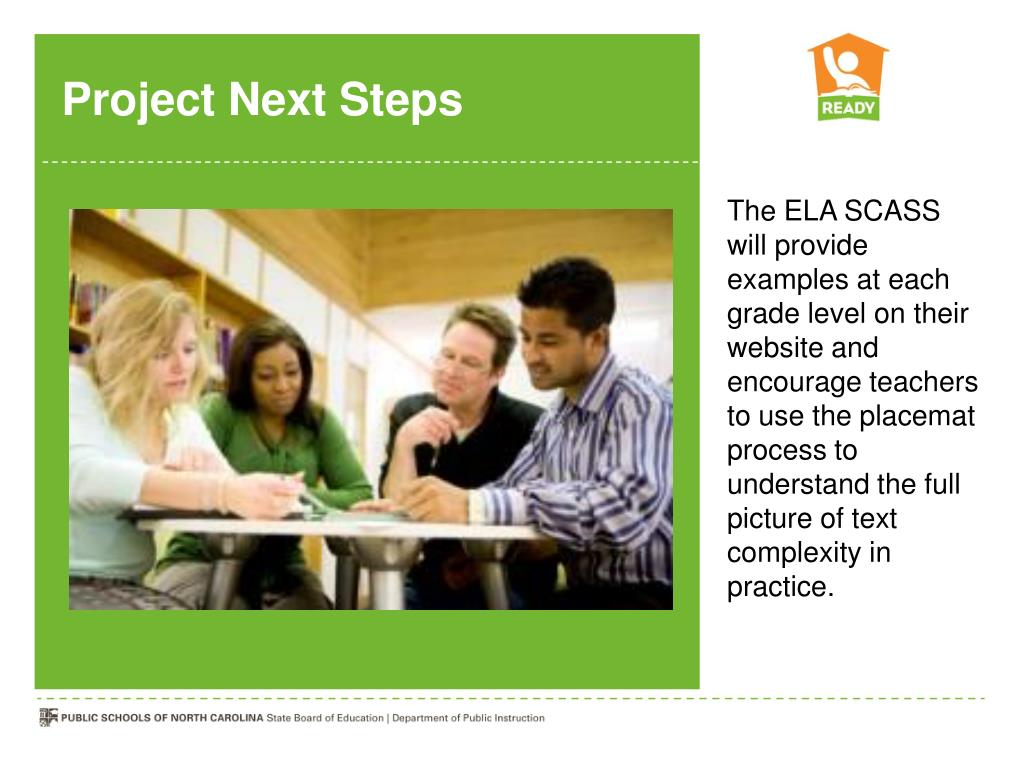 Project Next Steps

READY

The ELA SCASS will provide examples at each grade level on their website and encourage teachers to use the placemat process to understand the full picture of text complexity in practice.

PUBLIC SCHOOLS OF NORTH CAROLINA State Board of Education | Department of Public Instruction